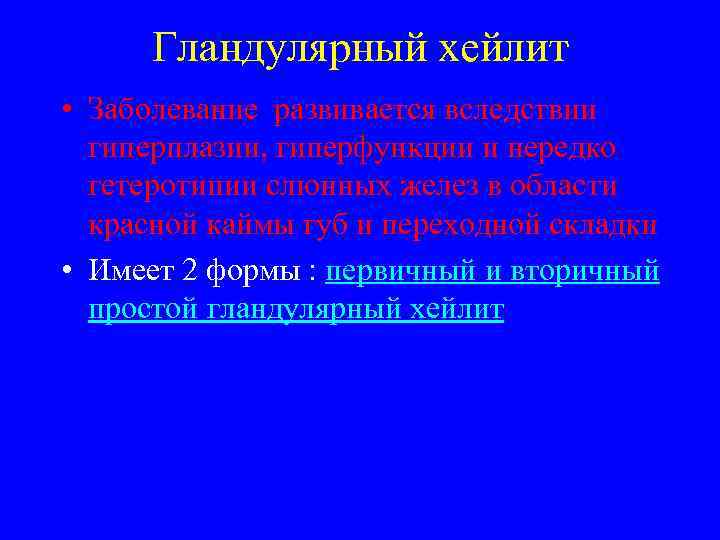 Гландулярный хейлит

• Заболевание развивается вследствии гиперплазии, гиперфункции и нередко гетеротипии слюнных желез в области красной каймы губ и переходной складки

• Имеет 2 формы : первичный и вторичный простой гландулярный хейлит